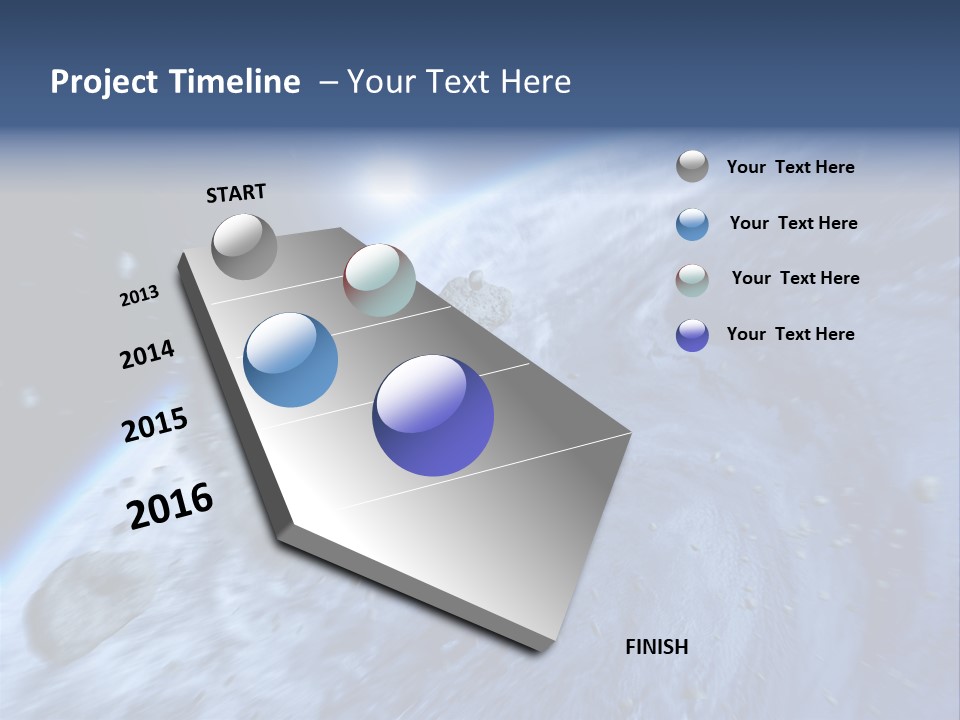 Project Timeline – Your Text Here

START

2013

2014

2015

2016

FINISH

Your Text Here

Your Text Here

Your Text Here

Your Text Here